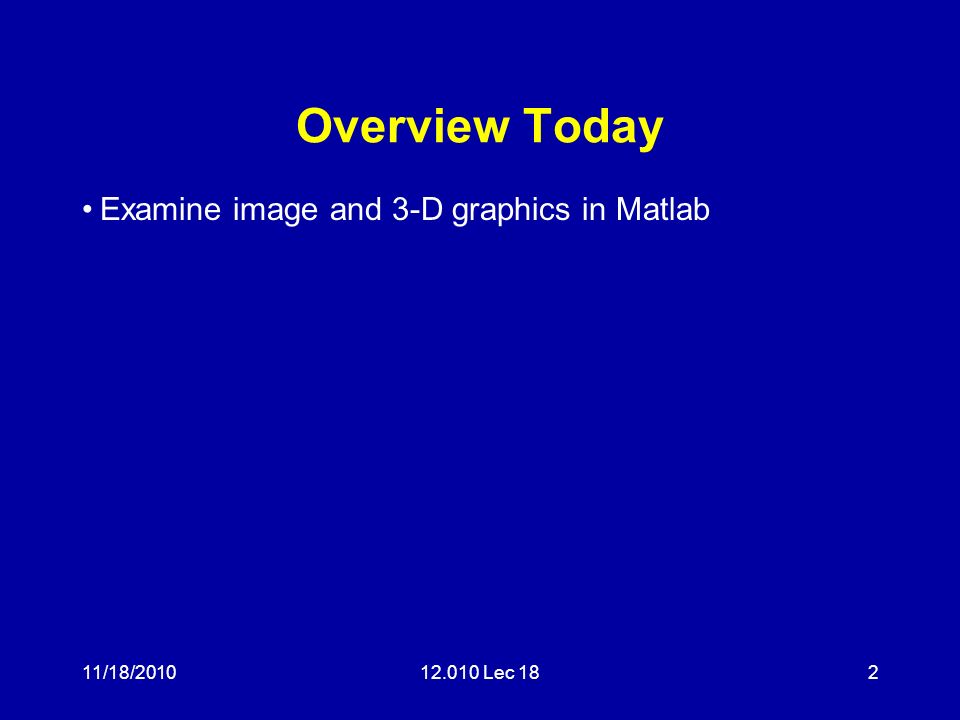 Overview Today

• Examine image and 3-D graphics in Matlab

11/18/2010

12.010 Lec 18

2